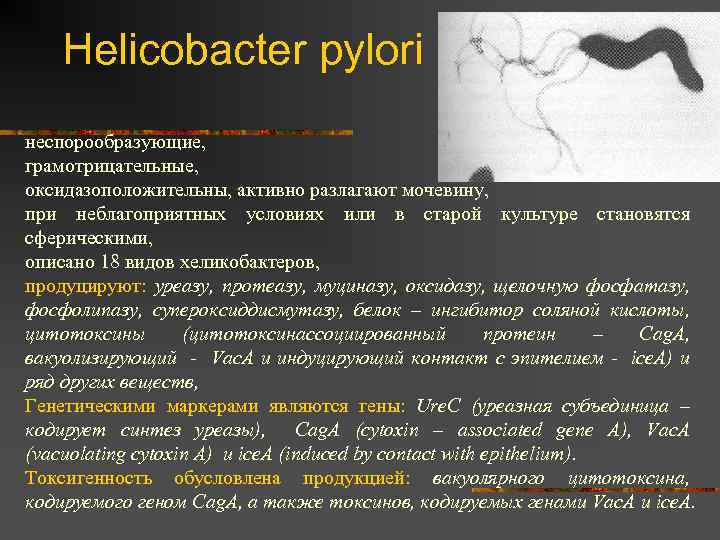 Helicobacter pylori

неспорообразующие,
грамотрицательные,
оксидазоположительны, активно разлагают мочевину,
при неблагоприятных условиях или в старой культуре становятся сферическими,
описано 18 видов хеликобактеров,
продуцируют: уреазу, протеазу, муциназу, оксидазу, щелочную фосфатазу, фосфолипазу, супероксиддисмутазу, белок – ингибитор соляной кислоты, цитотоксины (цитотоксинассоциированный протеин – CagA, вакуолизирующий - VacA и индуцирующий контакт с эпителием - iceA) и ряд других веществ,
Генетическими маркерами являются гены: UreC (уреазная субъединица – кодирует синтез уреазы), CagA (cytoxin – associated gene A), VacA (vacuolating cytoxin A) и iceA (induced by contact with epithelium).
Токсигенность обусловлена продукцией: вакуолярного цитотоксина, кодируемого геном CagA, а также токсинов, кодируемых генами VacA и iceA.